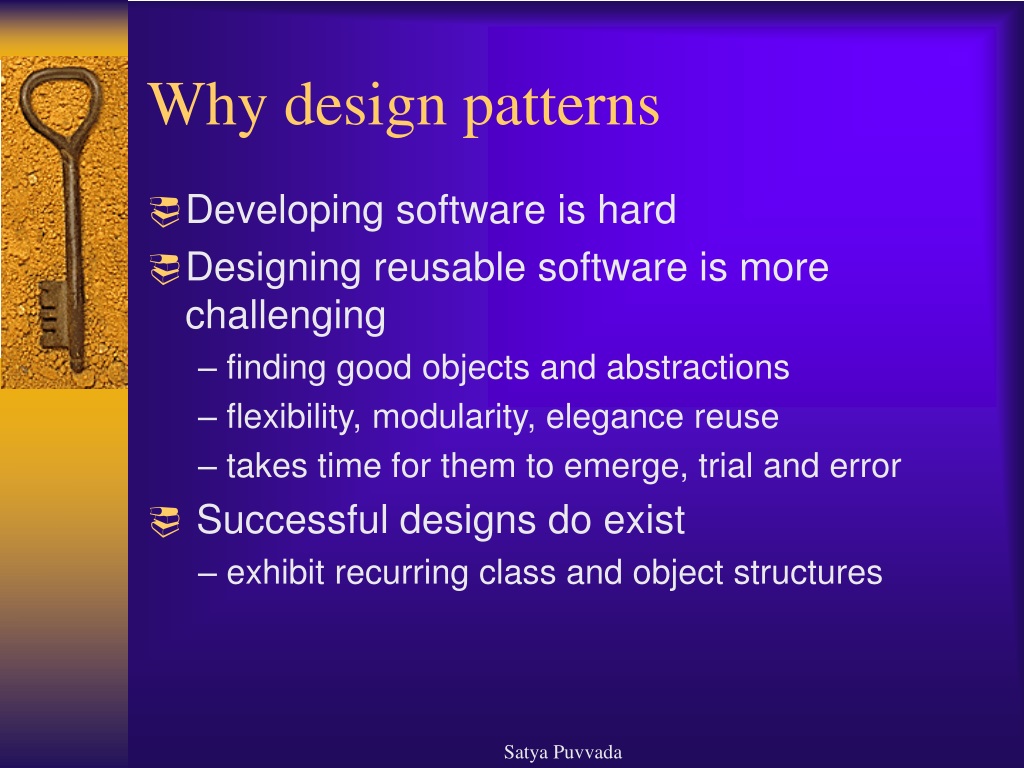 Why design patterns

Developing software is hard

Designing reusable software is more challenging

– finding good objects and abstractions

– flexibility, modularity, elegance reuse

– takes time for them to emerge, trial and error

Successful designs do exist

– exhibit recurring class and object structures

Satya Puvvada